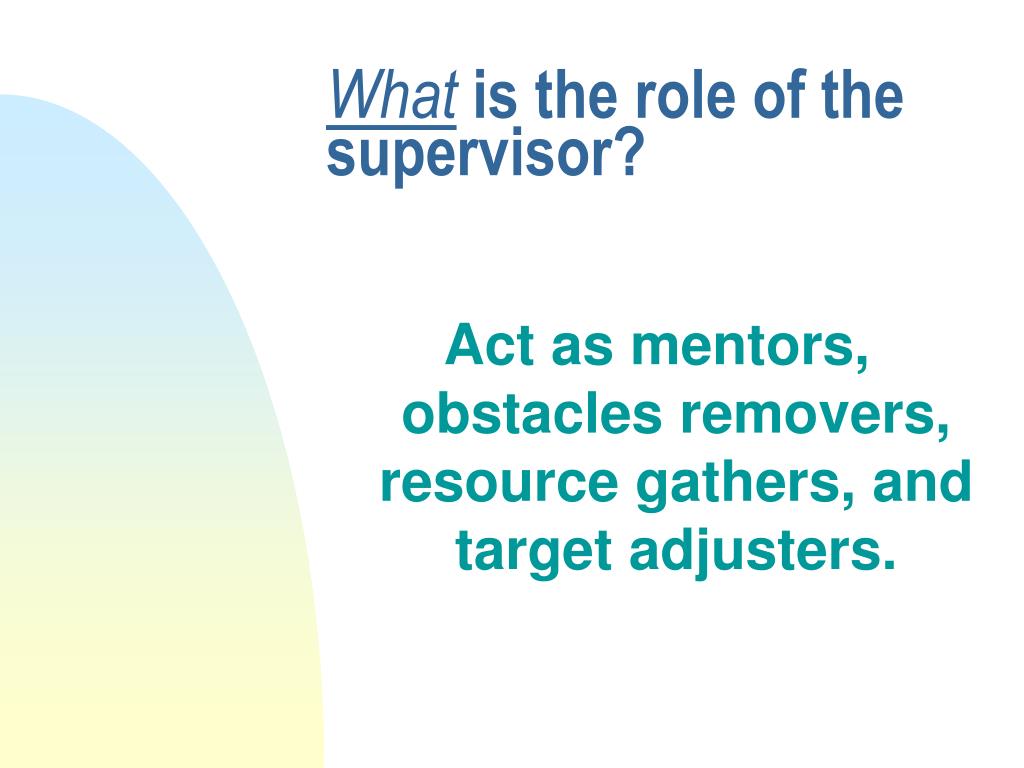 What is the role of the supervisor?

Act as mentors, obstacles removers, resource gathers, and target adjusters.